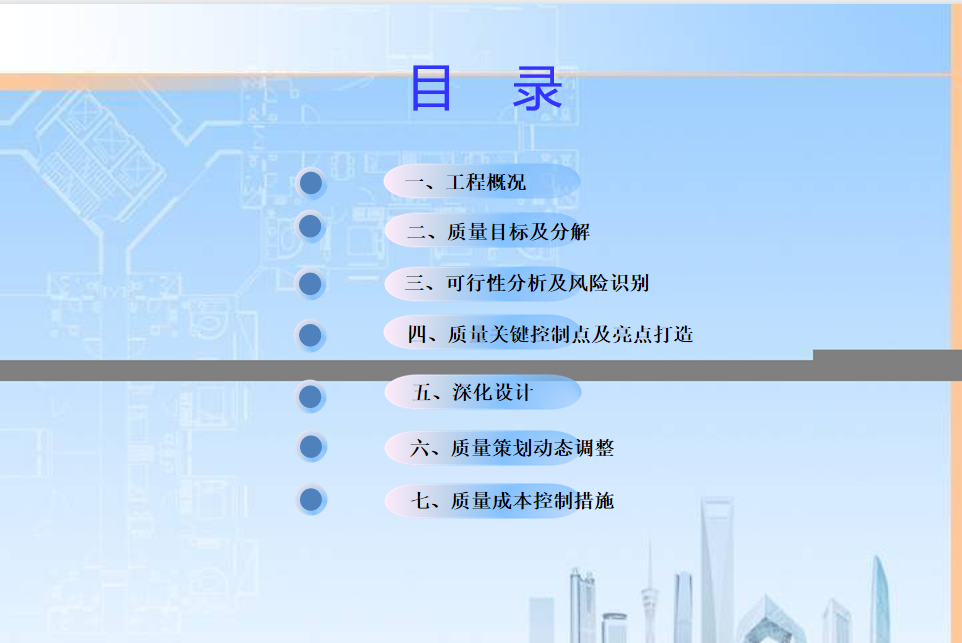 目 录

一、工程概况

二、质量目标及分解

三、可行性分析及风险识别

四、质量关键控制点及亮点打造

五、深化设计

六、质量策划动态调整

七、质量成本控制措施